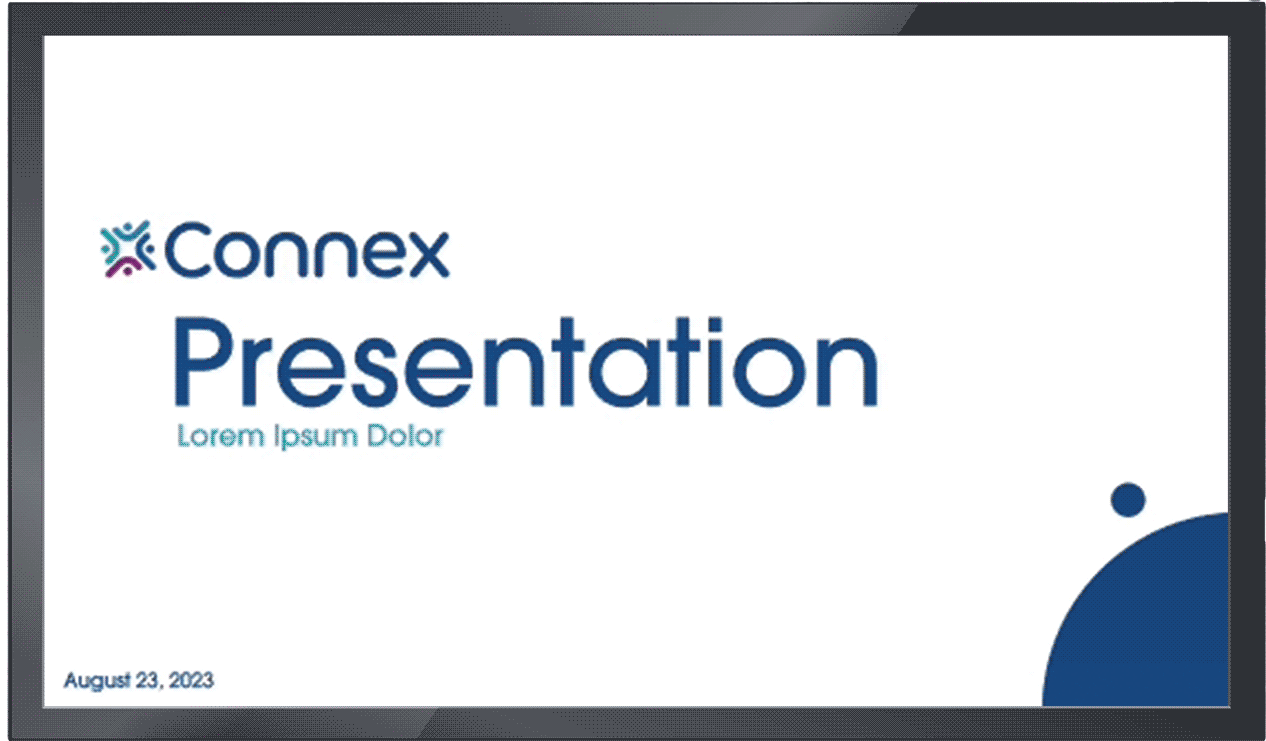 Connex

Presentation

Lorem Ipsum Dolor

August 23, 2023